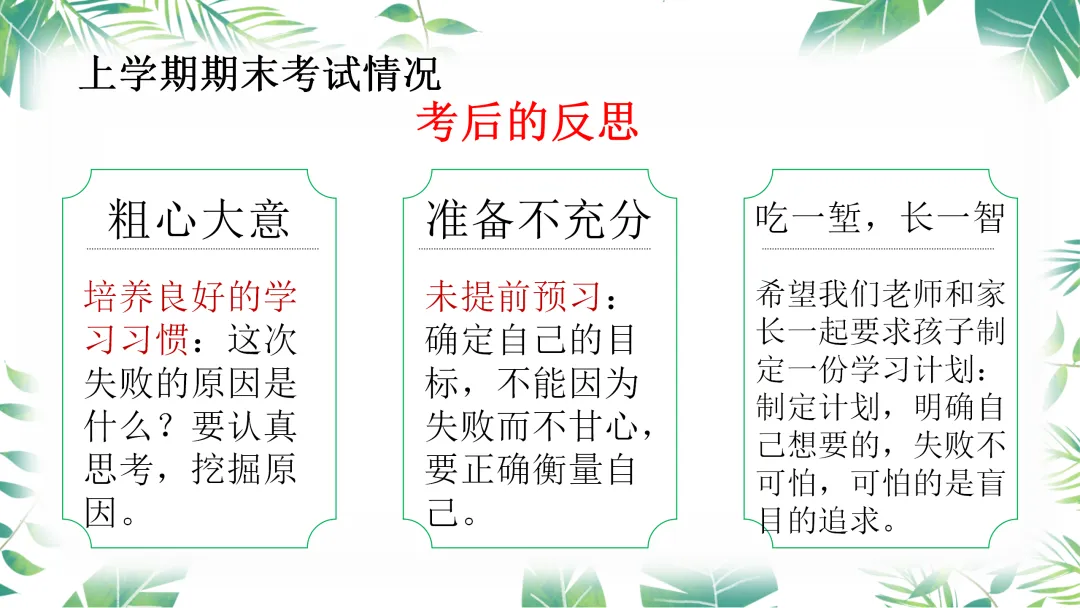 上学期期末考试情况

考后的反思

粗心大意

培养良好的学习习惯：这次失败的原因是什么？要认真思考，挖掘原因。

准备不充分

未提前预习：确定自己的目标，不能因为失败而不甘心，要正确衡量自己。

吃一堑，长一智

希望我们老师和家长一起要求孩子制定一份学习计划：制定计划，明确自己想要的，失败不可怕，可怕的是盲目的追求。